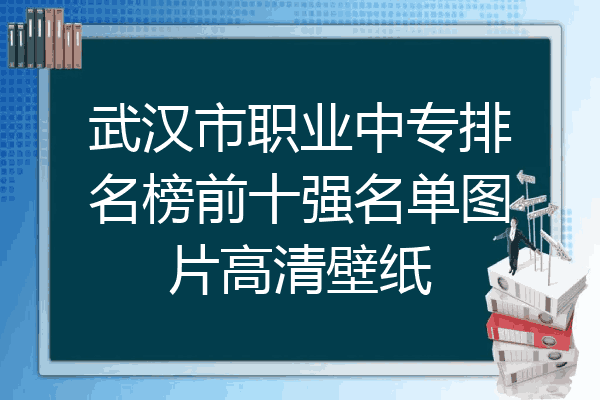 武汉市职业中专排名榜前十强名单图片高清壁纸